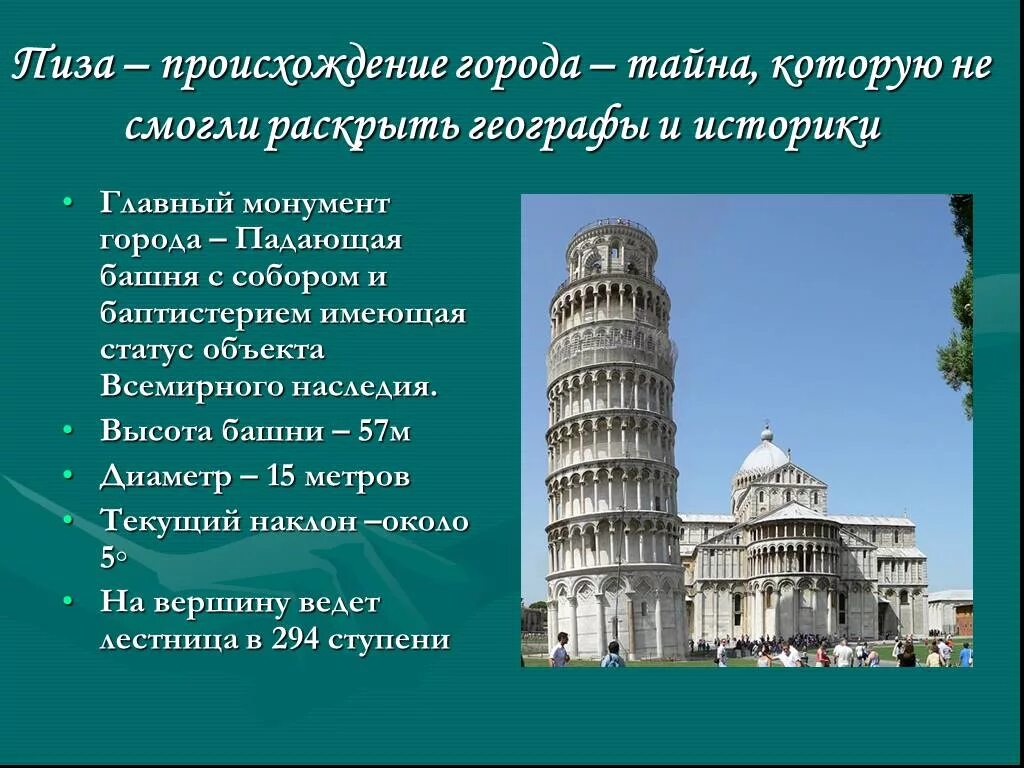 Пиза – происхождение города – тайна, которую не смогли раскрыть географы и историки

• Главный монумент города – Падающая башня с собором и баптистерием имеющая статус объекта Всемирного наследия.
• Высота башни – 57м
• Диаметр – 15 метров
• Текущий наклон –около 5°
• На вершину ведет лестница в 294 ступени